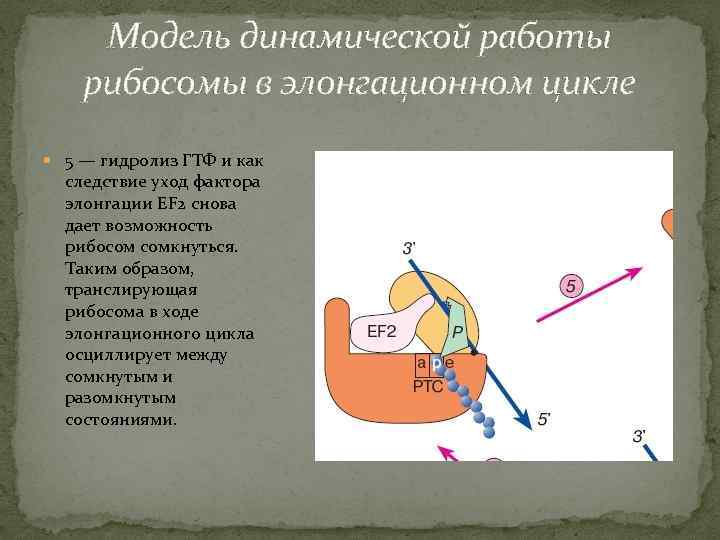 Модель динамической работы рибосомы в элонгационном цикле

5 — гидролиз ГТФ и как следствие уход фактора элонгации EF2 снова дает возможность рибосом сомкнуться. Таким образом, транслирующая рибосома в ходе элонгационного цикла осциллирует между сомкнутым и разомкнутым состояниями.

3'
5
EF2
P
a
p
e
PTC
5'
3'